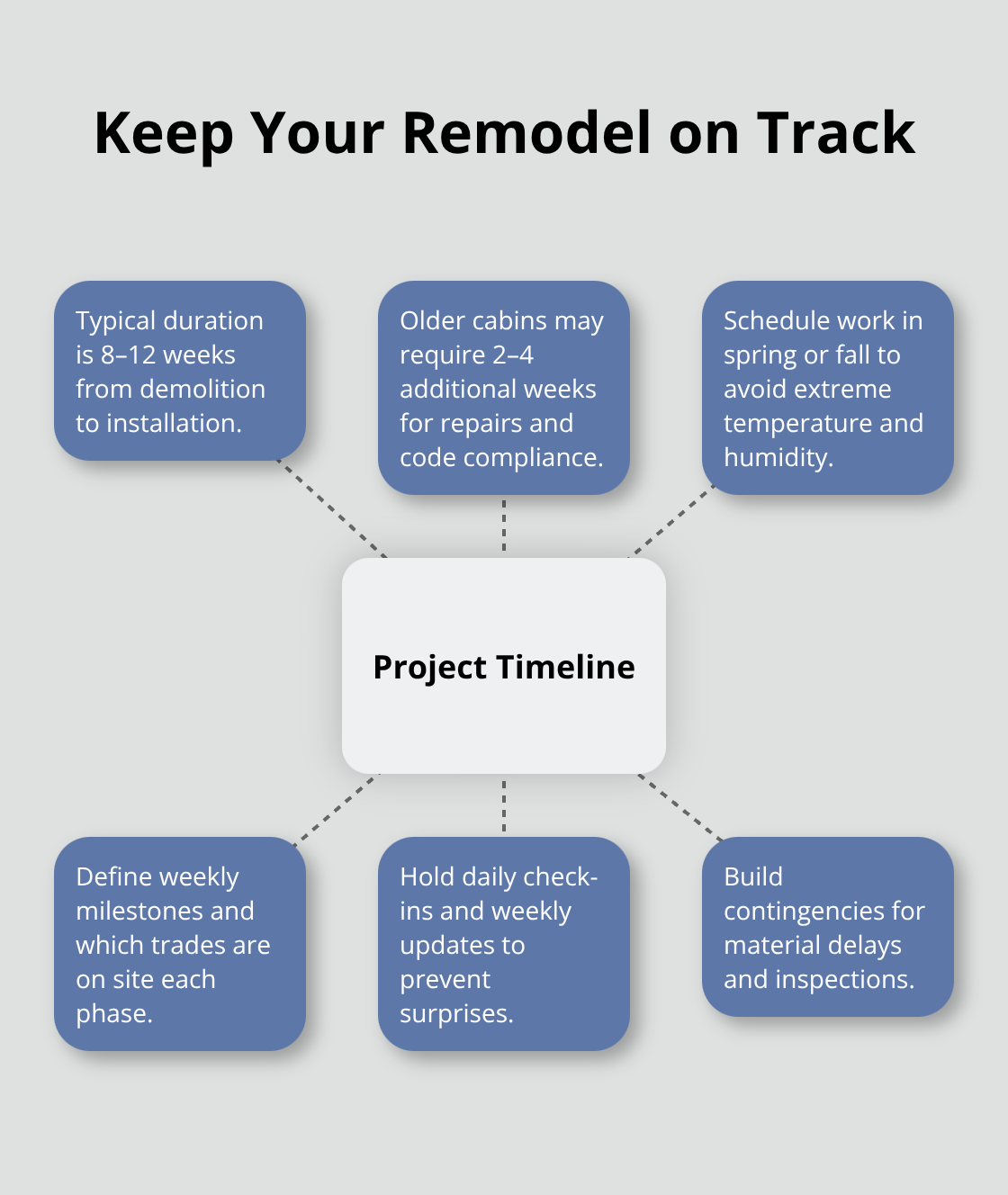 Keep Your Remodel on Track

Typical duration is 8–12 weeks from demolition to installation.

Older cabins may require 2–4 additional weeks for repairs and code compliance.

Schedule work in spring or fall to avoid extreme temperature and humidity.

Project Timeline

Define weekly milestones and which trades are on site each phase.

Hold daily check-ins and weekly updates to prevent surprises.

Build contingencies for material delays and inspections.